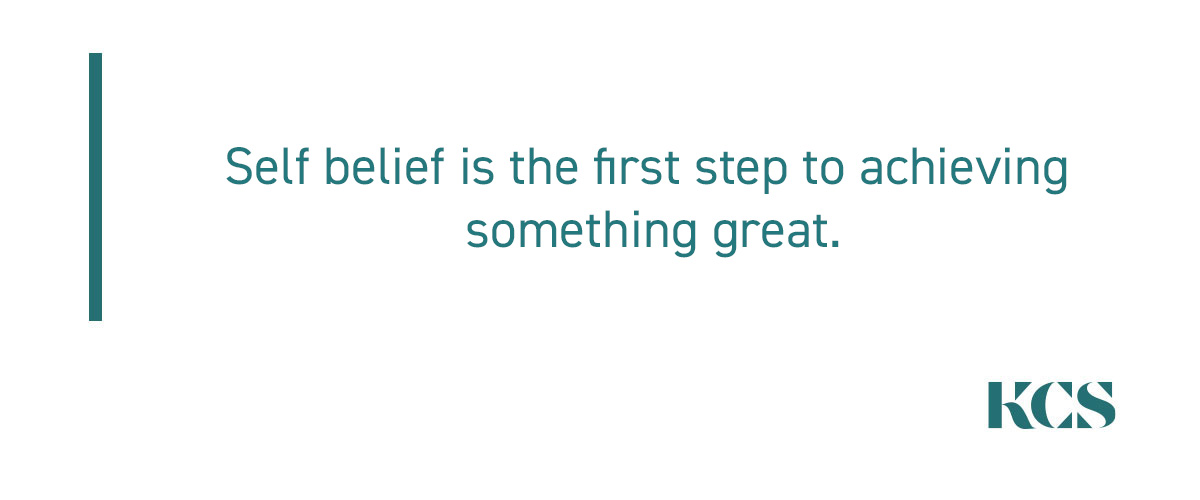 Self belief is the first step to achieving something great.

KCS